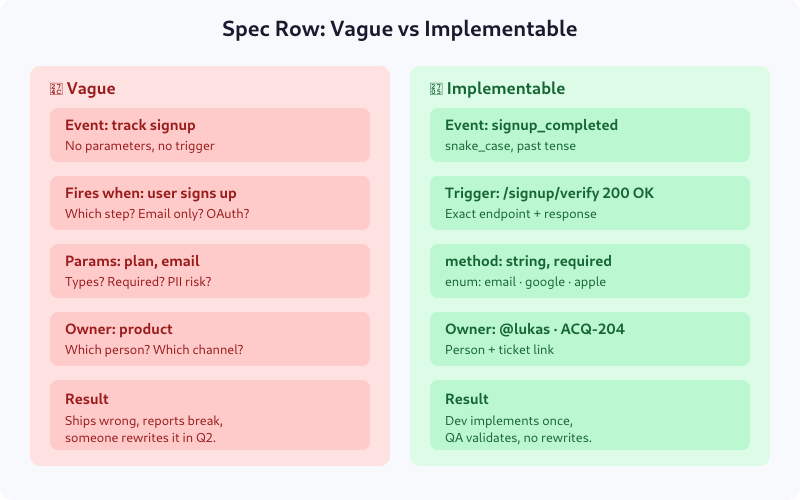 Spec Row: Vague vs Implementable

Vague

Event: track signup
No parameters, no trigger

Fires when: user signs up
Which step? Email only? OAuth?

Params: plan, email
Types? Required? PII risk?

Owner: product
Which person? Which channel?

Result
Ships wrong, reports break, someone rewrites it in Q2.

Implementable

Event: signup_completed
snake_case, past tense

Trigger: /signup/verify 200 OK
Exact endpoint + response

method: string, required
enum: email · google · apple

Owner: @lukas · ACQ-204
Person + ticket link

Result
Dev implements once, QA validates, no rewrites.